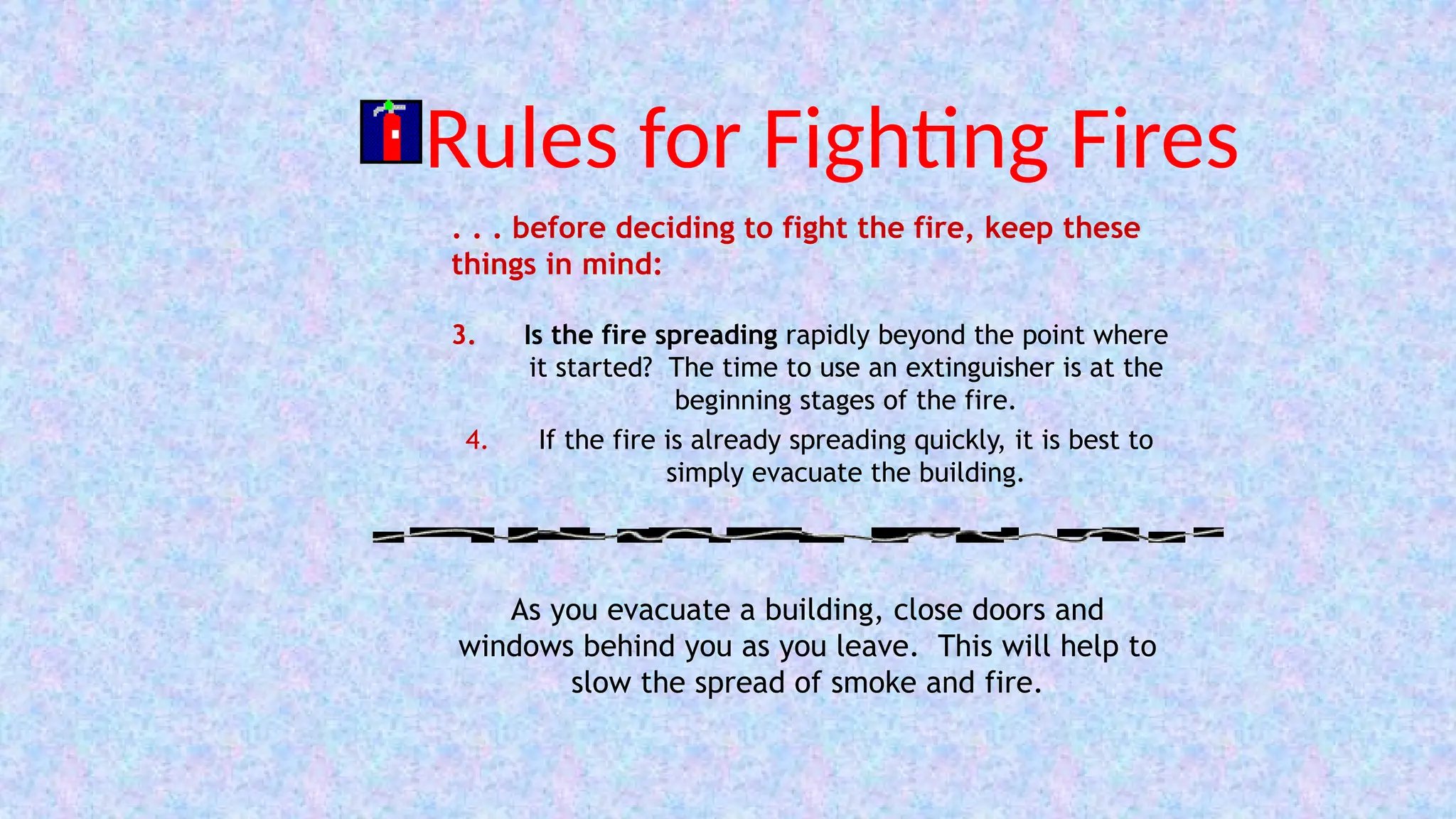 Rules for Fighting Fires

. . . before deciding to fight the fire, keep these things in mind:

3. Is the fire spreading rapidly beyond the point where it started? The time to use an extinguisher is at the beginning stages of the fire.

4. If the fire is already spreading quickly, it is best to simply evacuate the building.

As you evacuate a building, close doors and windows behind you as you leave. This will help to slow the spread of smoke and fire.